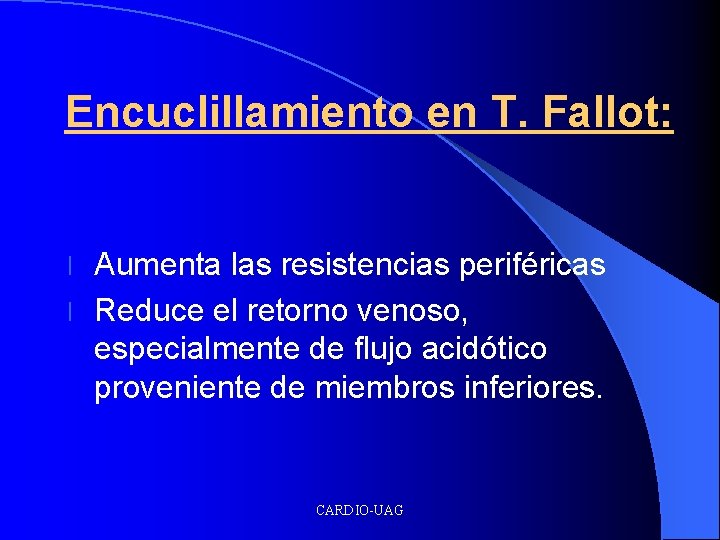 Encuclillamiento en T. Fallot:

l Aumenta las resistencias periféricas

l Reduce el retorno venoso, especialmente de flujo acidótico proveniente de miembros inferiores.

CARDIO-UAG